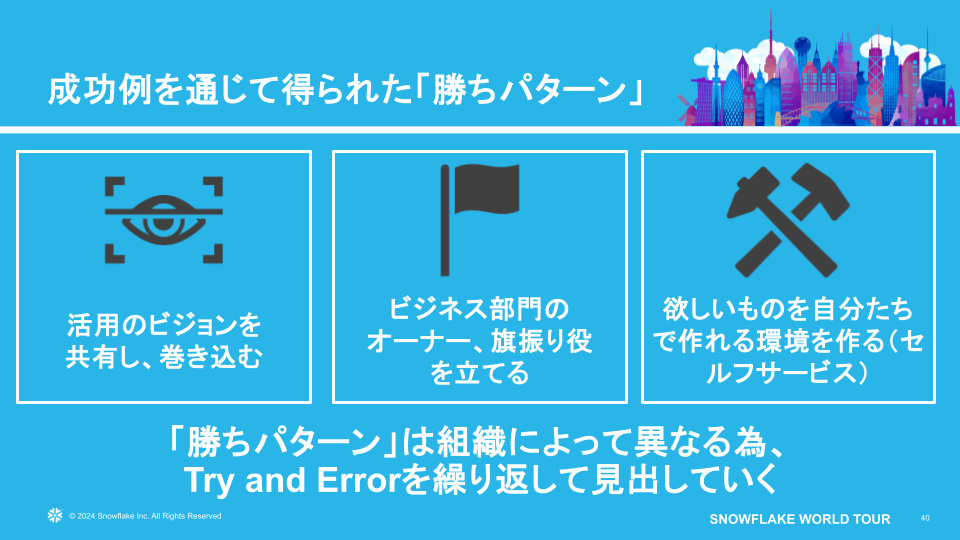 成功例を通じて得られた「勝ちパターン」

活用のビジョンを共有し、巻き込む

ビジネス部門のオーナー、旗振り役を立てる

欲しいものを自分たちで作れる環境を作る（セルフサービス）

「勝ちパターン」は組織によって異なる為、Try and Errorを繰り返して見出していく

© 2024 Snowflake Inc. All Rights Reserved

SNOWFLAKE WORLD TOUR

40